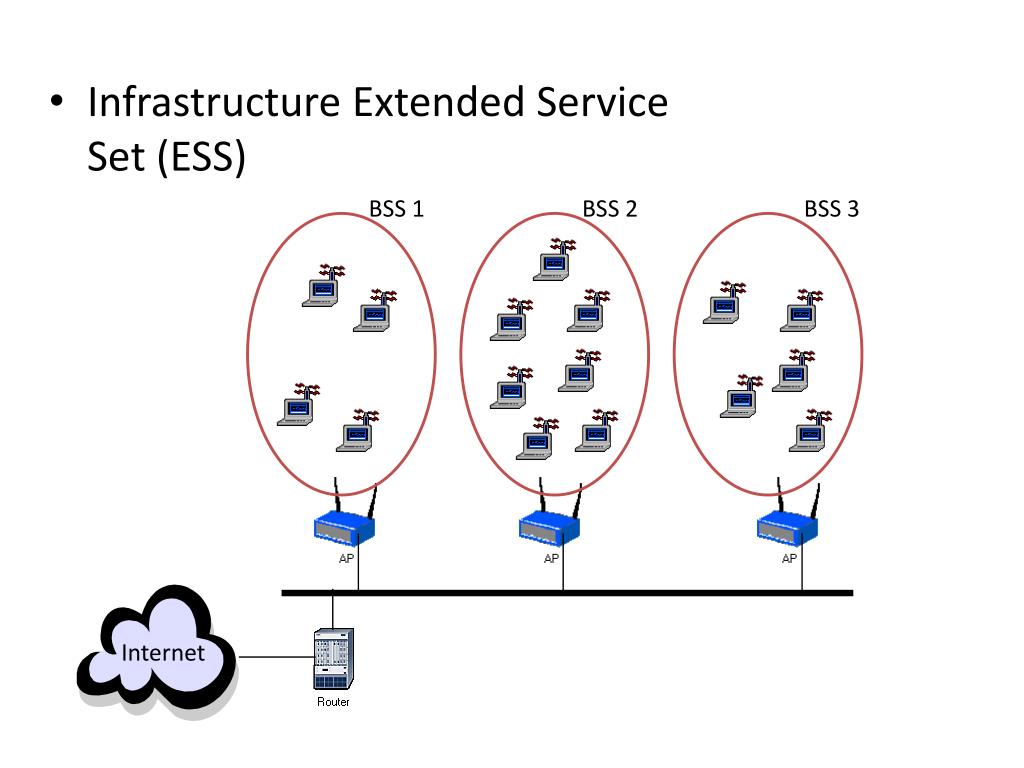 • Infrastructure Extended Service Set (ESS)

BSS 1

BSS 2

BSS 3

AP

AP

AP

Internet

Router